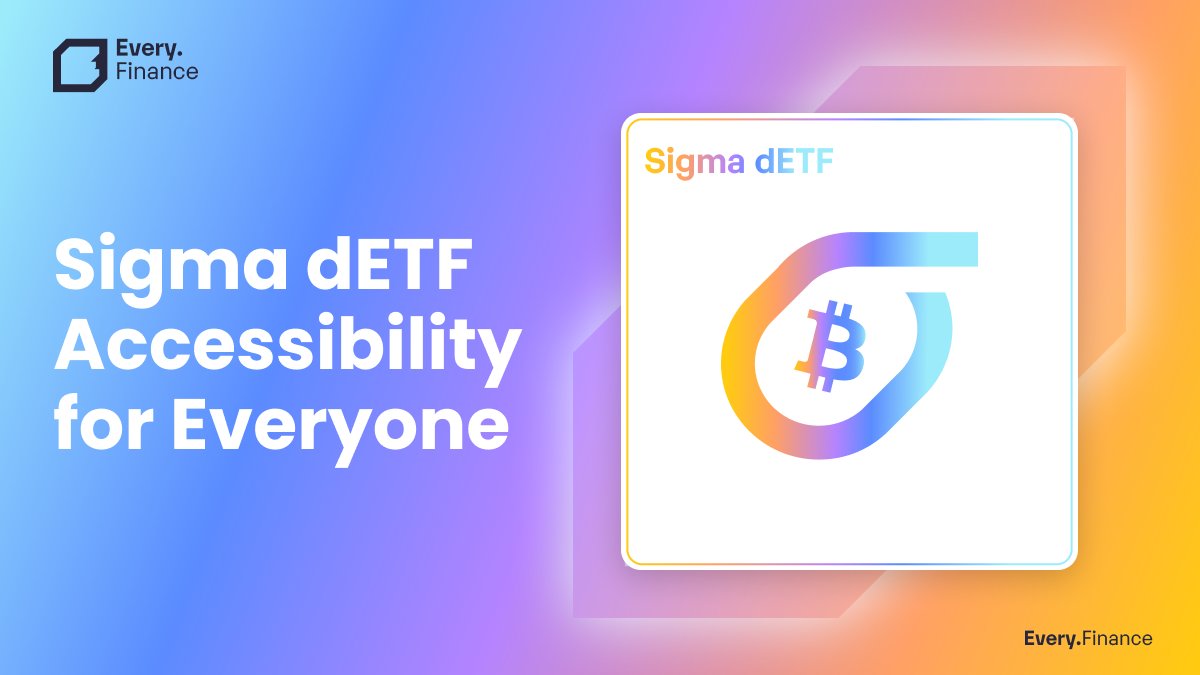 Every.
Finance

Sigma dETF Accessibility for Everyone

Sigma dETF

Every.Finance